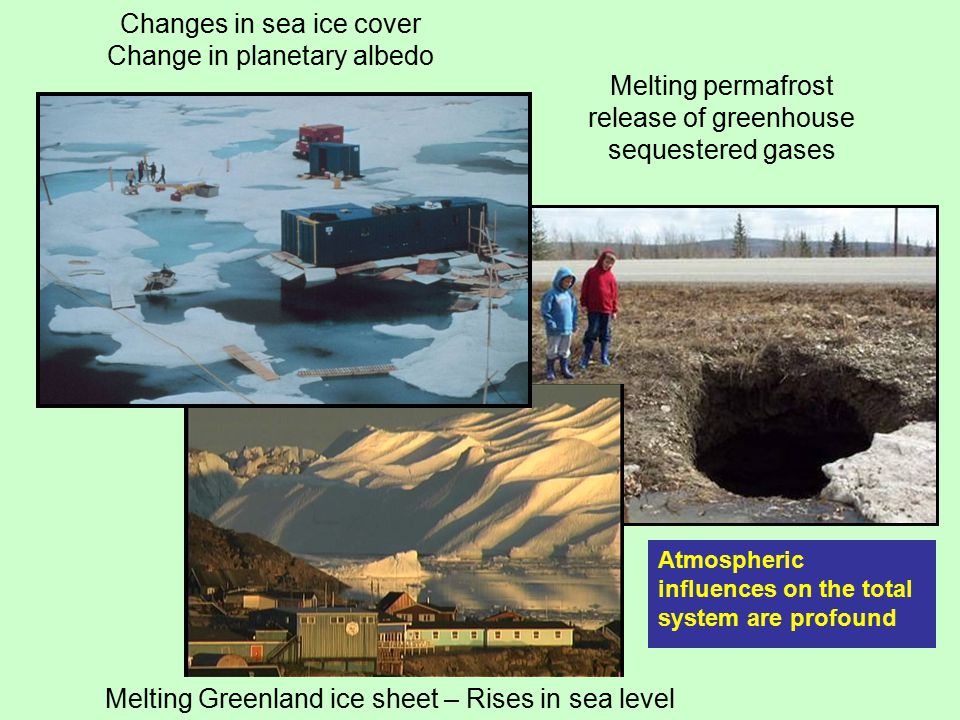 Changes in sea ice cover
Change in planetary albedo

Melting permafrost
release of greenhouse
sequestered gases

Atmospheric influences on the total system are profound

Melting Greenland ice sheet – Rises in sea level